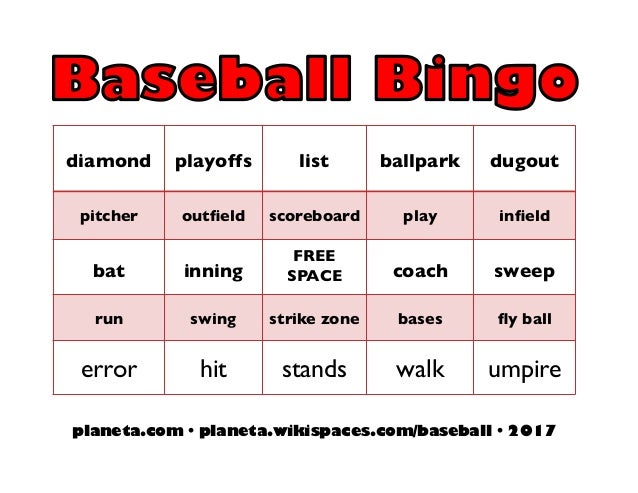 Baseball Bingo

| diamond | playoffs | list | ballpark | dugout |
|---|---|---|---|---|
| pitcher | outfield | scoreboard | play | infield |
| bat | inning | FREE SPACE | coach | sweep |
| run | swing | strike zone | bases | fly ball |
| error | hit | stands | walk | umpire |

planeta.com • planeta.wikispaces.com/baseball • 2017